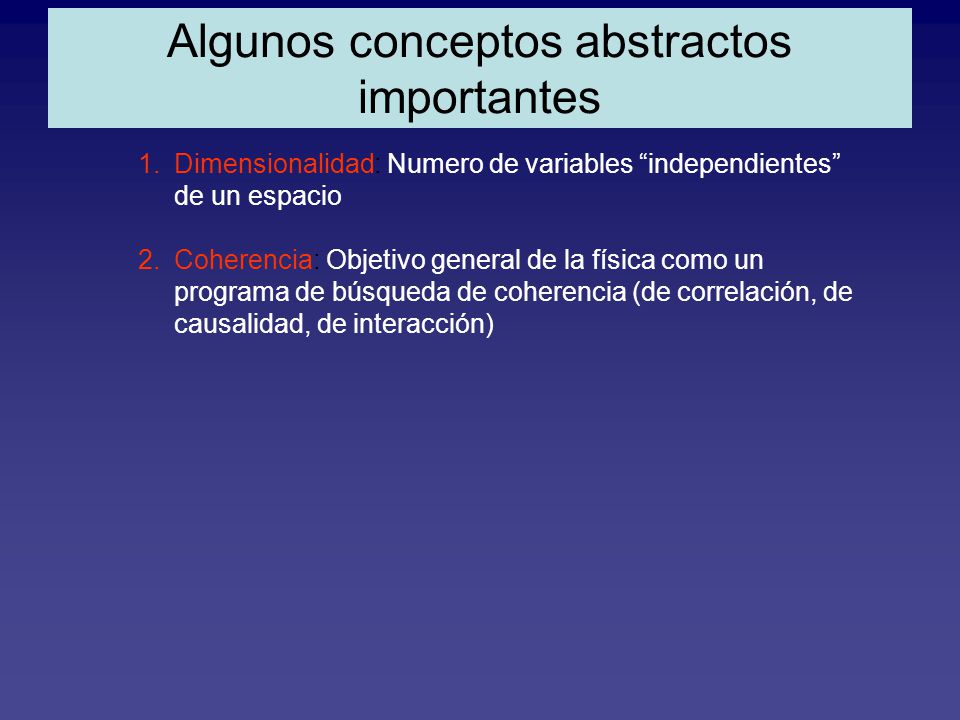 Algunos conceptos abstractos importantes

1. Dimensionalidad: Numero de variables “independientes” de un espacio

2. Coherencia: Objetivo general de la física como un programa de búsqueda de coherencia (de correlación, de causalidad, de interacción)